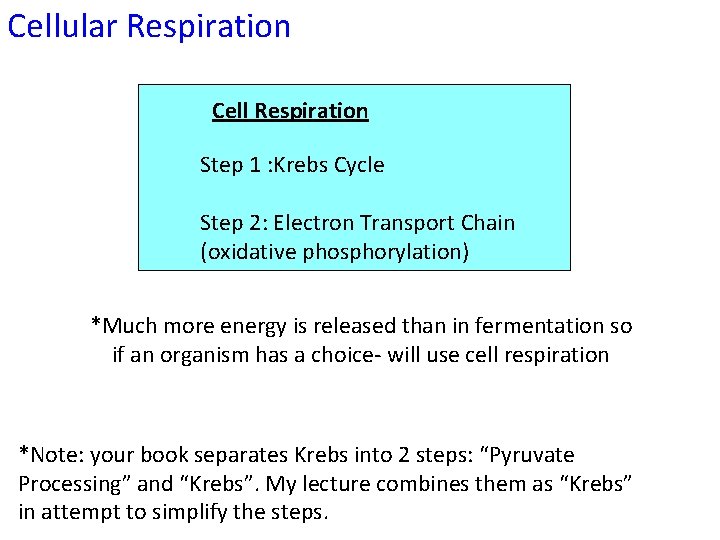 Cellular Respiration

Cell Respiration

Step 1 :Krebs Cycle

Step 2: Electron Transport Chain (oxidative phosphorylation)

*Much more energy is released than in fermentation so if an organism has a choice- will use cell respiration

*Note: your book separates Krebs into 2 steps: “Pyruvate Processing” and “Krebs”. My lecture combines them as “Krebs” in attempt to simplify the steps.